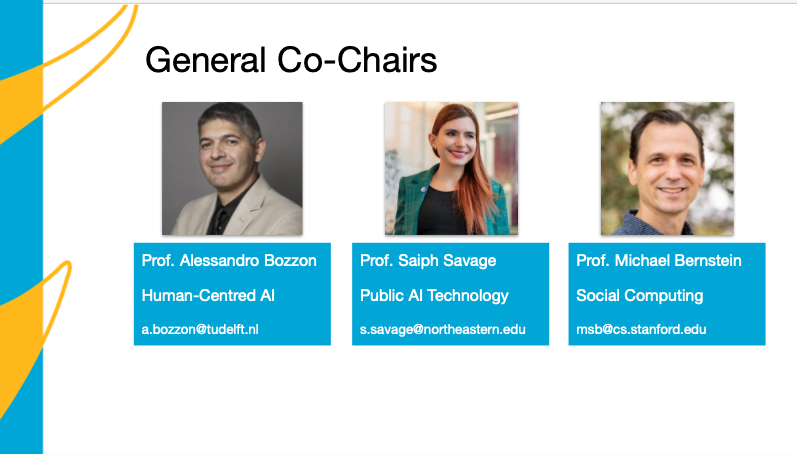 General Co-Chairs

Prof. Alessandro Bozzon

Human-Centred AI

a.bozzon@tudelft.nl

Prof. Saiph Savage

Public AI Technology

s.savage@northeastern.edu

Prof. Michael Bernstein

Social Computing

msb@cs.stanford.edu